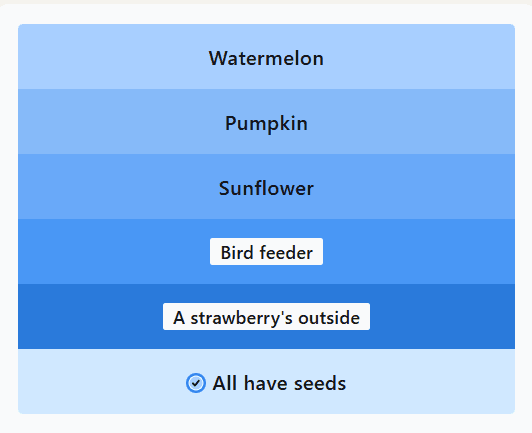 Watermelon

Pumpkin

Sunflower

Bird feeder

A strawberry's outside

All have seeds